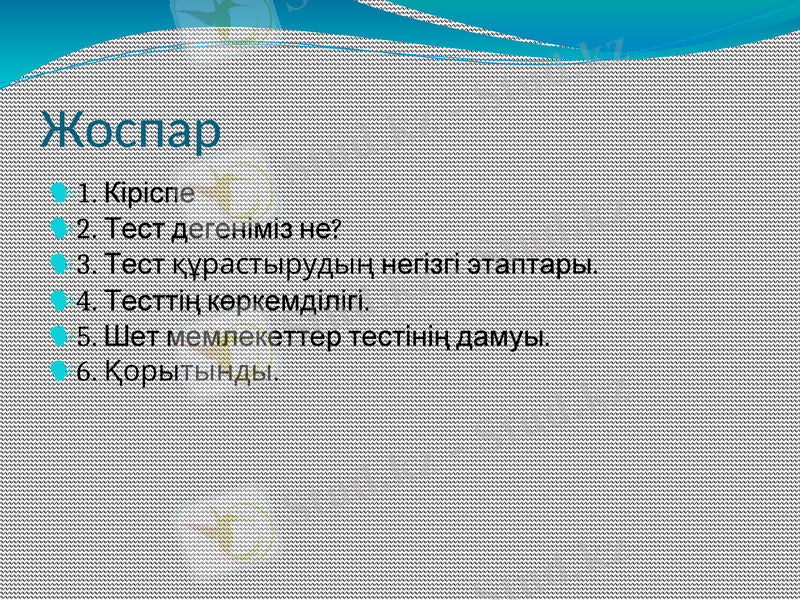 Жоспар

1. Кіріспе
2. Тест дегеніміз не?
3. Тест құрастырудың негізгі этаптары.
4. Тесттің көркемділігі.
5. Шет мемлекеттер тестінің дамуы.
6. Қорытынды.